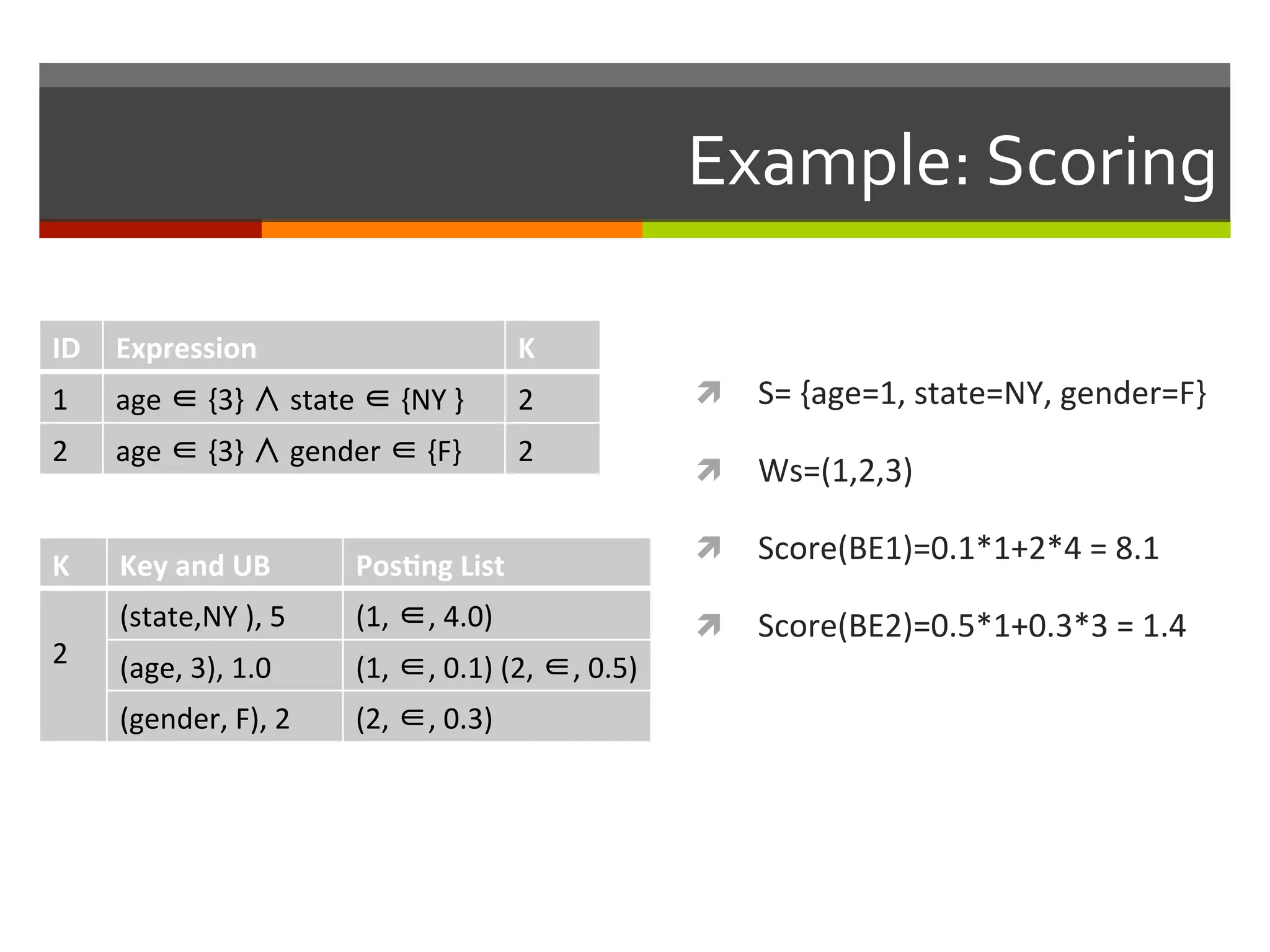 Example: Scoring

| ID | Expression | K |
|---|---|---|
| 1 | age $\in$ {3} $\wedge$ state $\in$ {NY } | 2 |
| 2 | age $\in$ {3} $\wedge$ gender $\in$ {F} | 2 |

| K | Key and UB | Posting List |
|---|---|---|
| 2 | (state,NY ), 5 | (1, $\in$, 4.0) |
| | (age, 3), 1.0 | (1, $\in$, 0.1) (2, $\in$, 0.5) |
| | (gender, F), 2 | (2, $\in$, 0.3) |

S= {age=1, state=NY, gender=F}

Ws=(1,2,3)

Score(BE1)=0.1*1+2*4 = 8.1

Score(BE2)=0.5*1+0.3*3 = 1.4